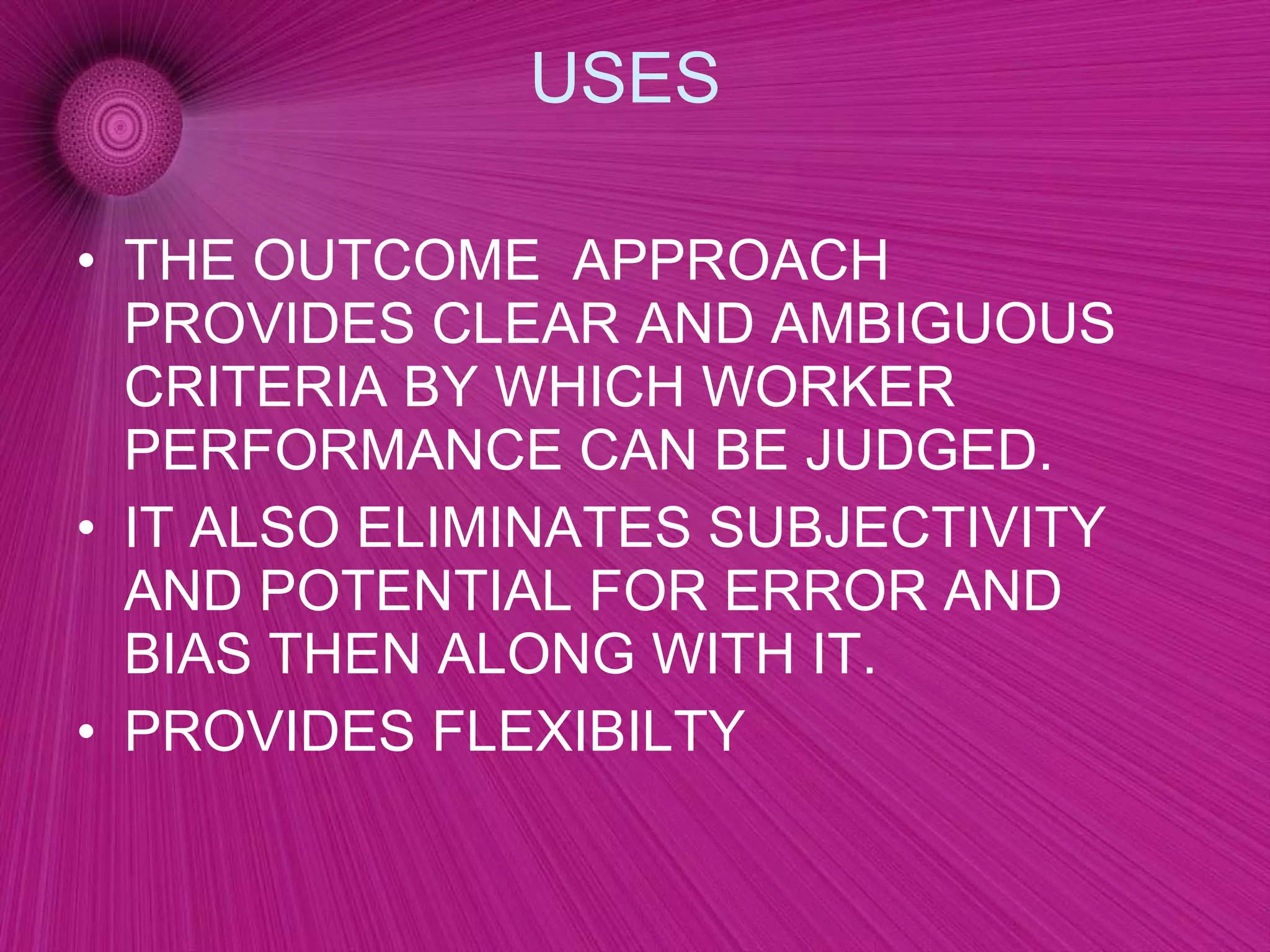 USES

• THE OUTCOME  APPROACH PROVIDES CLEAR AND AMBIGUOUS CRITERIA BY WHICH WORKER PERFORMANCE CAN BE JUDGED.
• IT ALSO ELIMINATES SUBJECTIVITY AND POTENTIAL FOR ERROR AND BIAS THEN ALONG WITH IT.
• PROVIDES FLEXIBILTY